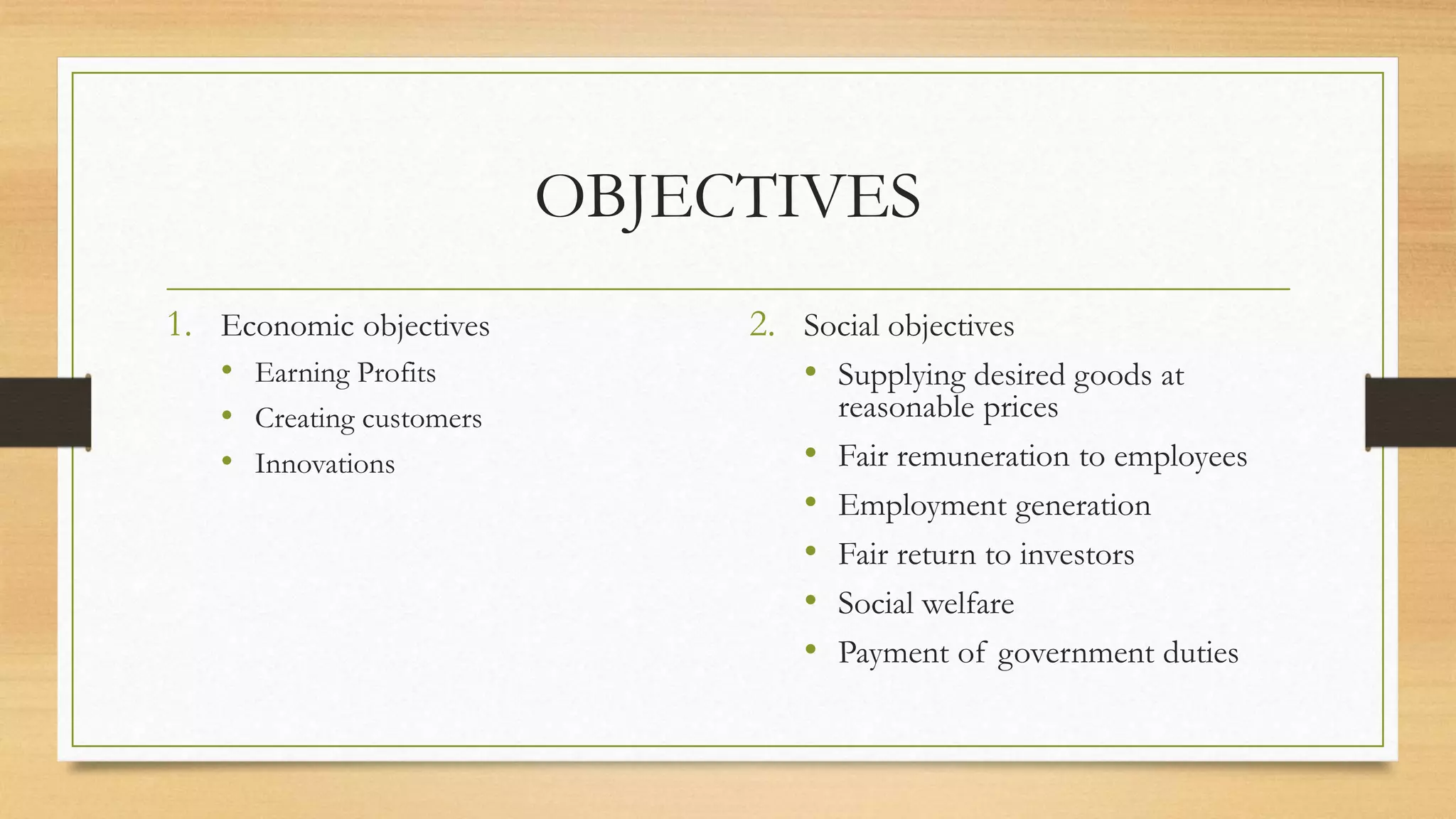 OBJECTIVES

1. Economic objectives
• Earning Profits
• Creating customers
• Innovations

2. Social objectives
• Supplying desired goods at reasonable prices
• Fair remuneration to employees
• Employment generation
• Fair return to investors
• Social welfare
• Payment of government duties